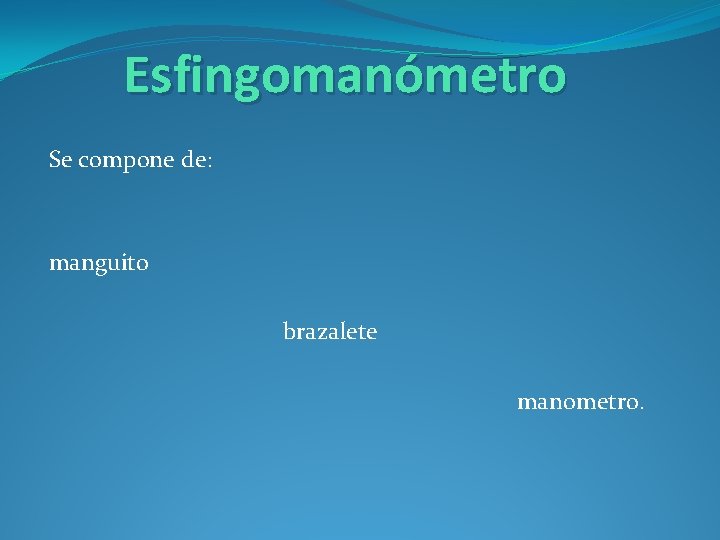 Esfingomanómetro

Se compone de:

manguito

brazalete

manometro.